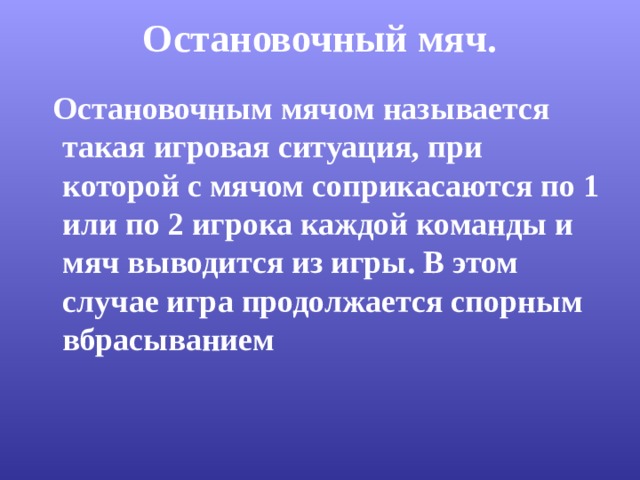 Остановочный мяч.

Остановочным мячом называется такая игровая ситуация, при которой с мячом соприкасаются по 1 или по 2 игрока каждой команды и мяч выводится из игры. В этом случае игра продолжается спорным вбрасыванием